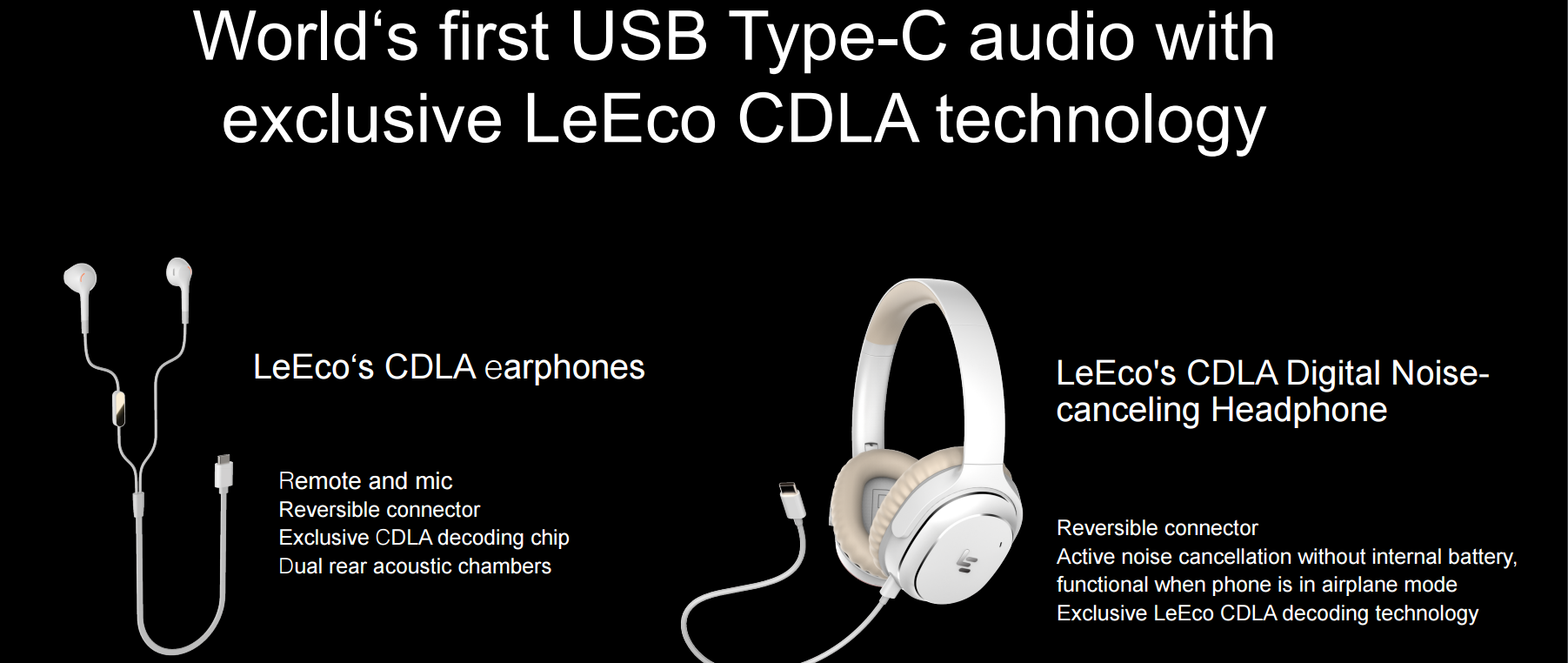 World‘s first USB Type-C audio with exclusive LeEco CDLA technology

LeEco‘s CDLA earphones

Remote and mic
Reversible connector
Exclusive CDLA decoding chip
Dual rear acoustic chambers

LeEco's CDLA Digital Noise-canceling Headphone

Reversible connector
Active noise cancellation without internal battery, functional when phone is in airplane mode
Exclusive LeEco CDLA decoding technology